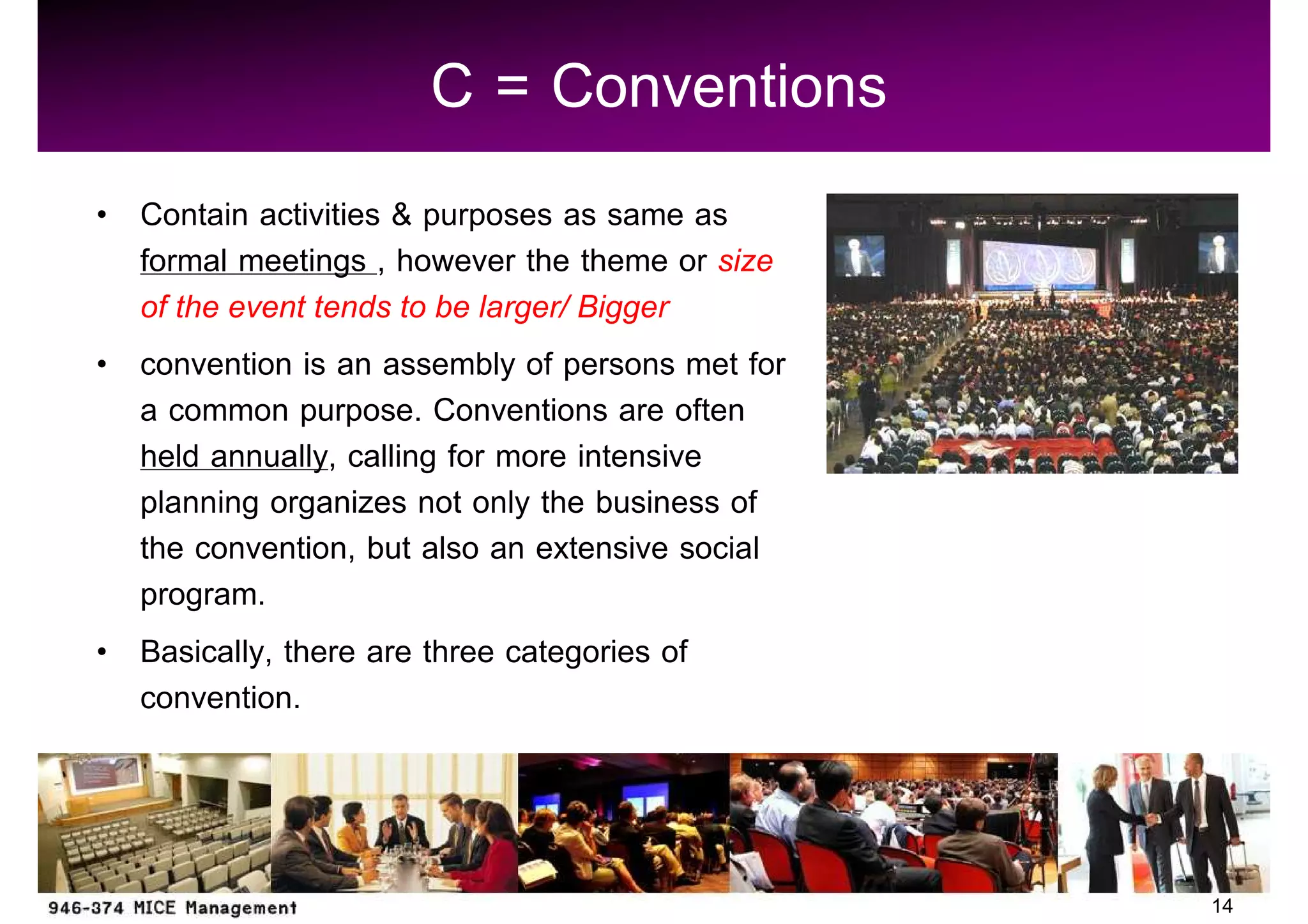 C = Conventions

• Contain activities & purposes as same as formal meetings , however the theme or size of the event tends to be larger/ Bigger

• convention is an assembly of persons met for a common purpose. Conventions are often held annually, calling for more intensive planning organizes not only the business of the convention, but also an extensive social program.

• Basically, there are three categories of convention.

946-374 MICE Management

14